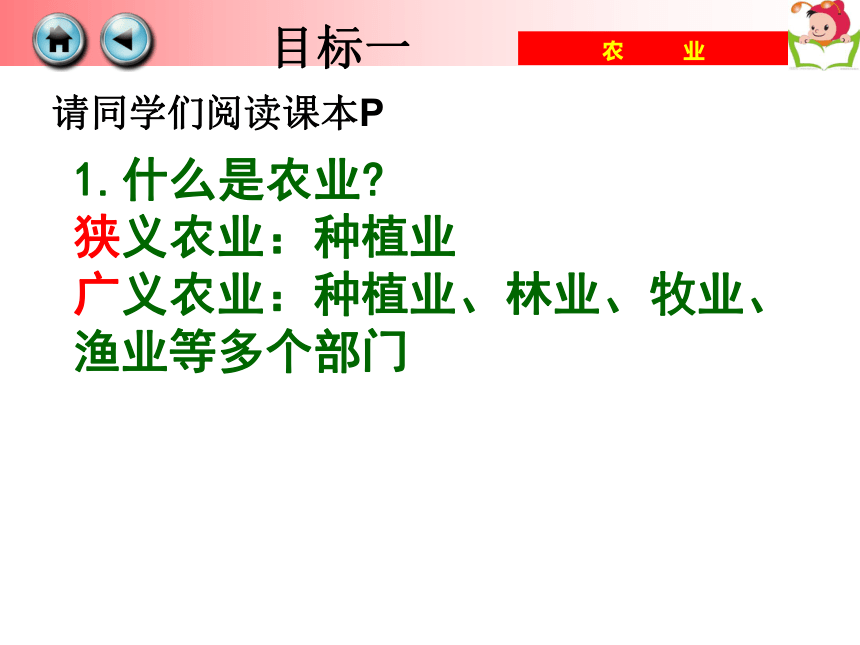 目标一

农　业

请同学们阅读课本P

1. 什么是农业?
狭义农业：种植业
广义农业：种植业、林业、牧业、渔业等多个部门